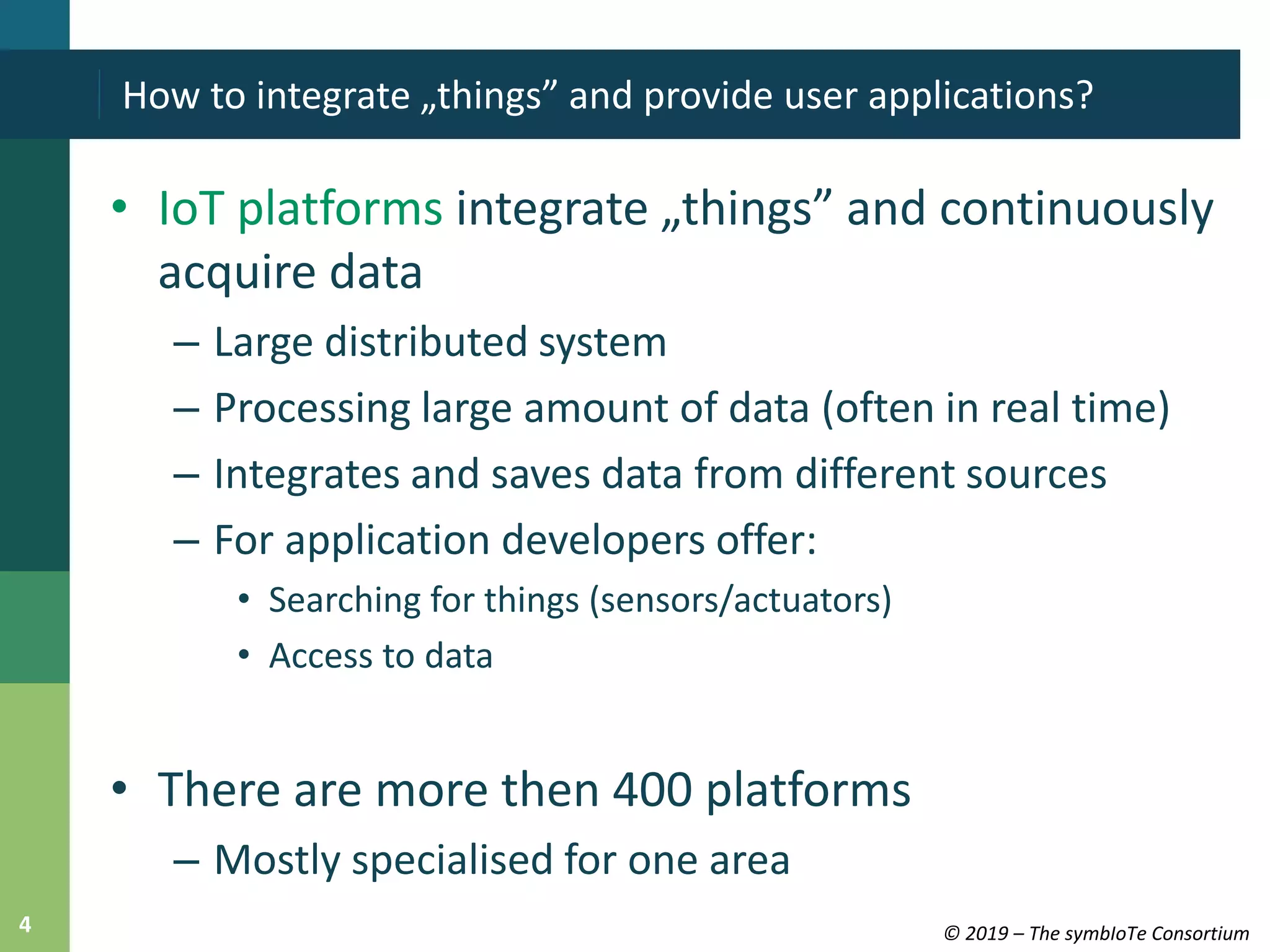 How to integrate „things” and provide user applications?

• IoT platforms integrate „things” and continuously acquire data

– Large distributed system

– Processing large amount of data (often in real time)

– Integrates and saves data from different sources

– For application developers offer:

• Searching for things (sensors/actuators)

• Access to data

• There are more then 400 platforms

– Mostly specialised for one area

4

© 2019 – The symbIoTe Consortium